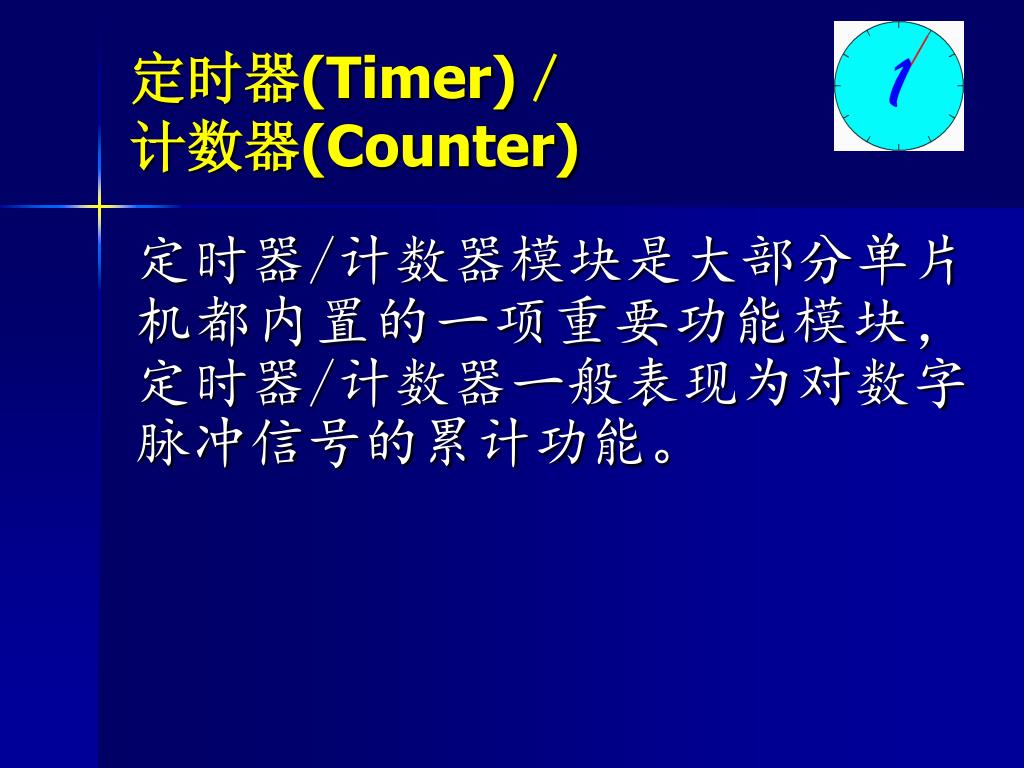 定时器(Timer) /
计数器(Counter)

1

定时器/计数器模块是大部分单片机都内置的一项重要功能模块，定时器/计数器一般表现为对数字脉冲信号的累计功能。